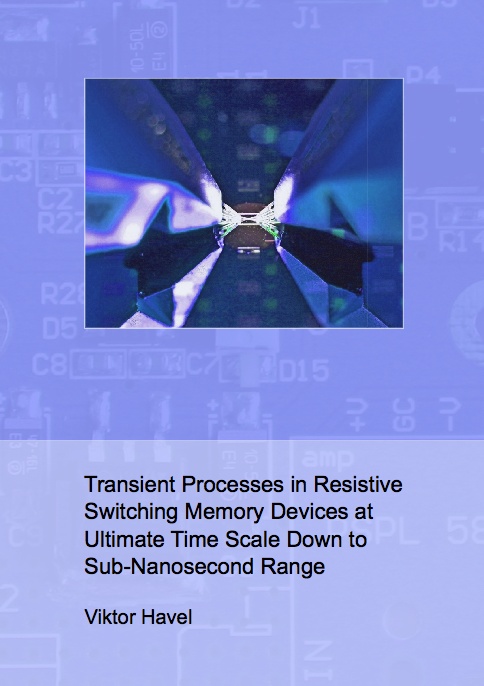 Transient Processes in Resistive Switching Memory Devices at Ultimate Time Scale Down to Sub-Nanosecond Range

Viktor Havel